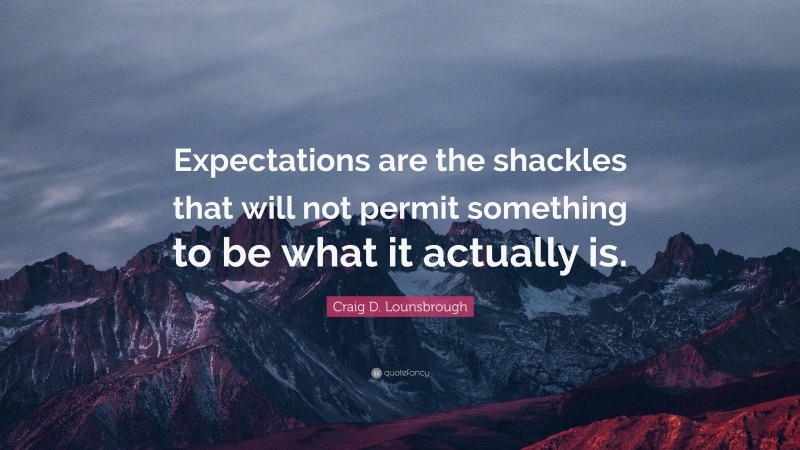 Expectations are the shackles that will not permit something to be what it actually is.

Craig D. Lounsbrough

quotefancy